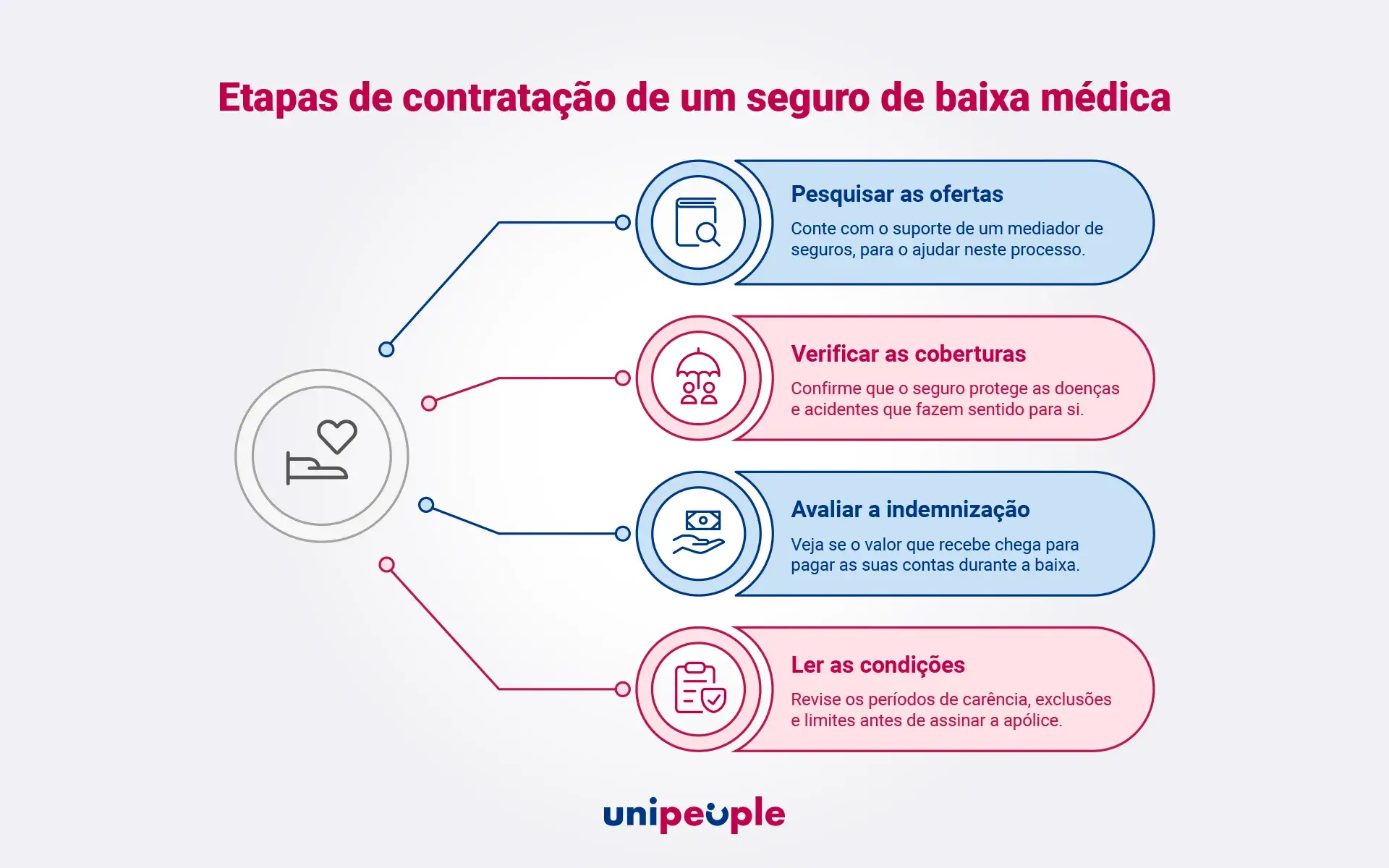 Etapas de contratação de um seguro de baixa médica

Pesquisar as ofertas

Conte com o suporte de um mediador de seguros, para o ajudar neste processo.

Verificar as coberturas

Confirme que o seguro protege as doenças e acidentes que fazem sentido para si.

Avaliar a indemnização

Veja se o valor que recebe chega para pagar as suas contas durante a baixa.

Ler as condições

Revise os períodos de carência, exclusões e limites antes de assinar a apólice.

unipeople